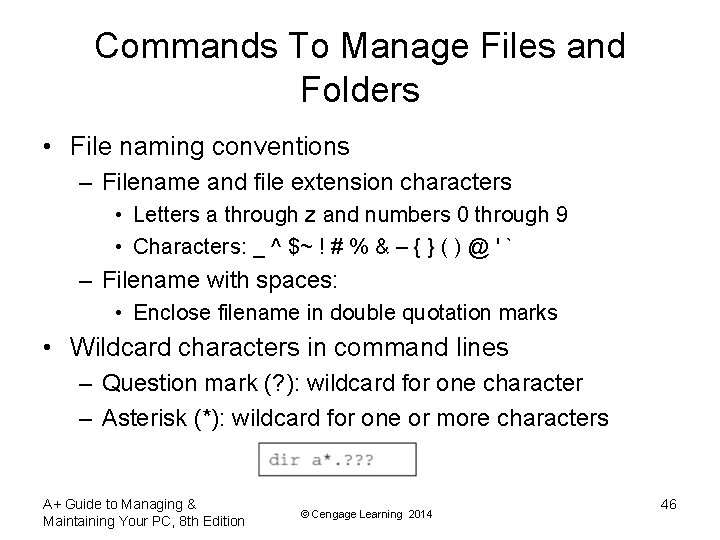 Commands To Manage Files and Folders

• File naming conventions
  – Filename and file extension characters
    • Letters a through z and numbers 0 through 9
    • Characters: _ ^ $~ ! # % & – { } ( ) @ ' `
  – Filename with spaces:
    • Enclose filename in double quotation marks
• Wildcard characters in command lines
  – Question mark (?): wildcard for one character
  – Asterisk (*): wildcard for one or more characters

dir a*.???

A+ Guide to Managing & Maintaining Your PC, 8th Edition

© Cengage Learning 2014

46